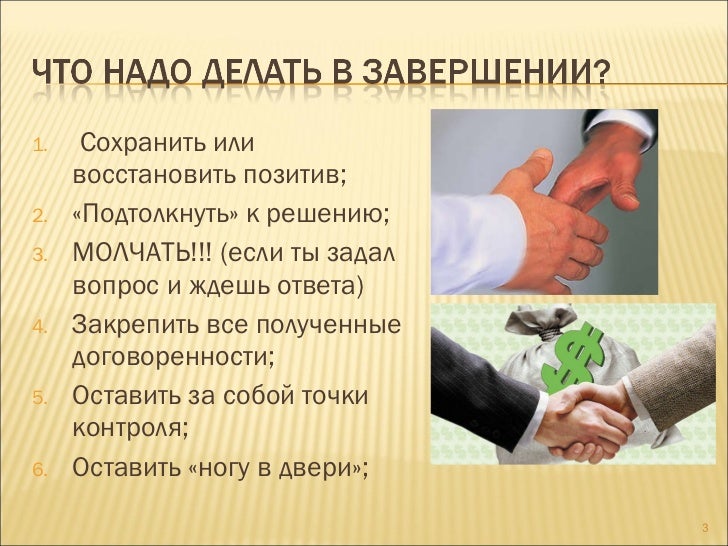 ЧТО НАДО ДЕЛАТЬ В ЗАВЕРШЕНИИ?

1. Сохранить или восстановить позитив;
2. «Подтолкнуть» к решению;
3. МОЛЧАТЬ!!! (если ты задал вопрос и ждешь ответа)
4. Закрепить все полученные договоренности;
5. Оставить за собой точки контроля;
6. Оставить «ногу в двери»;

$

3